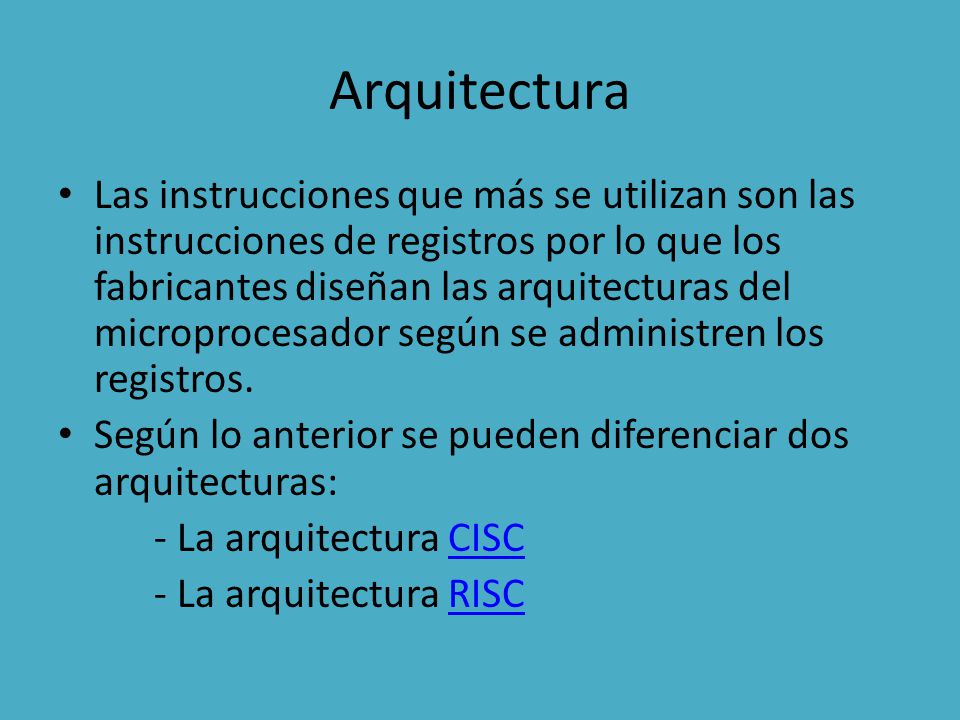 Arquitectura

• Las instrucciones que más se utilizan son las instrucciones de registros por lo que los fabricantes diseñan las arquitecturas del microprocesador según se administren los registros.

• Según lo anterior se pueden diferenciar dos arquitecturas:

- La arquitectura CISC

- La arquitectura RISC